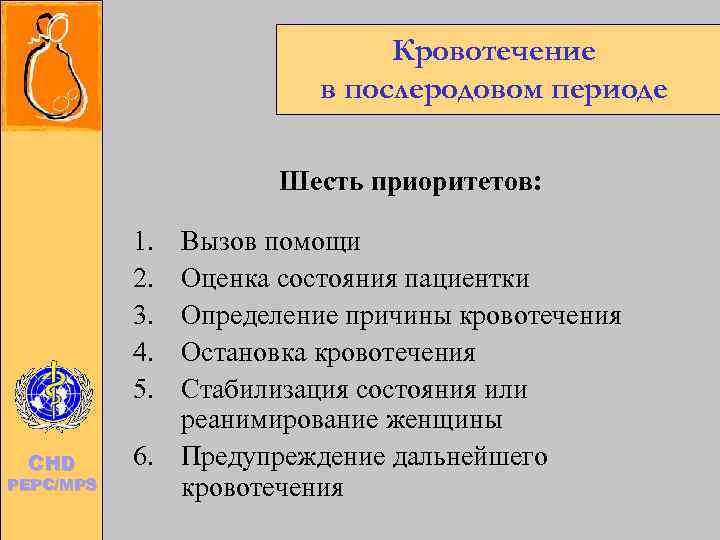 Кровотечение в послеродовом периоде

Шесть приоритетов:

1. Вызов помощи
2. Оценка состояния пациентки
3. Определение причины кровотечения
4. Остановка кровотечения
5. Стабилизация состояния или реанимирование женщины
6. Предупреждение дальнейшего кровотечения

CHD
PEPC/MPS